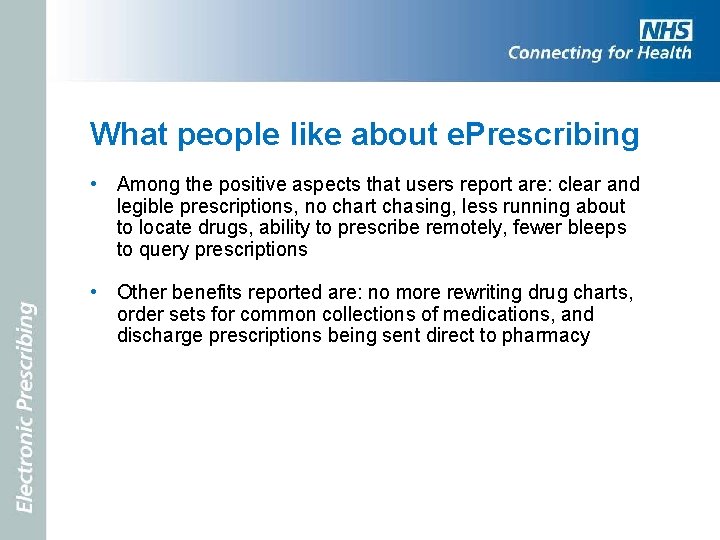 NHS
Connecting for Health

Electronic Prescribing

What people like about ePrescribing

• Among the positive aspects that users report are: clear and legible prescriptions, no chart chasing, less running about to locate drugs, ability to prescribe remotely, fewer bleeps to query prescriptions

• Other benefits reported are: no more rewriting drug charts, order sets for common collections of medications, and discharge prescriptions being sent direct to pharmacy